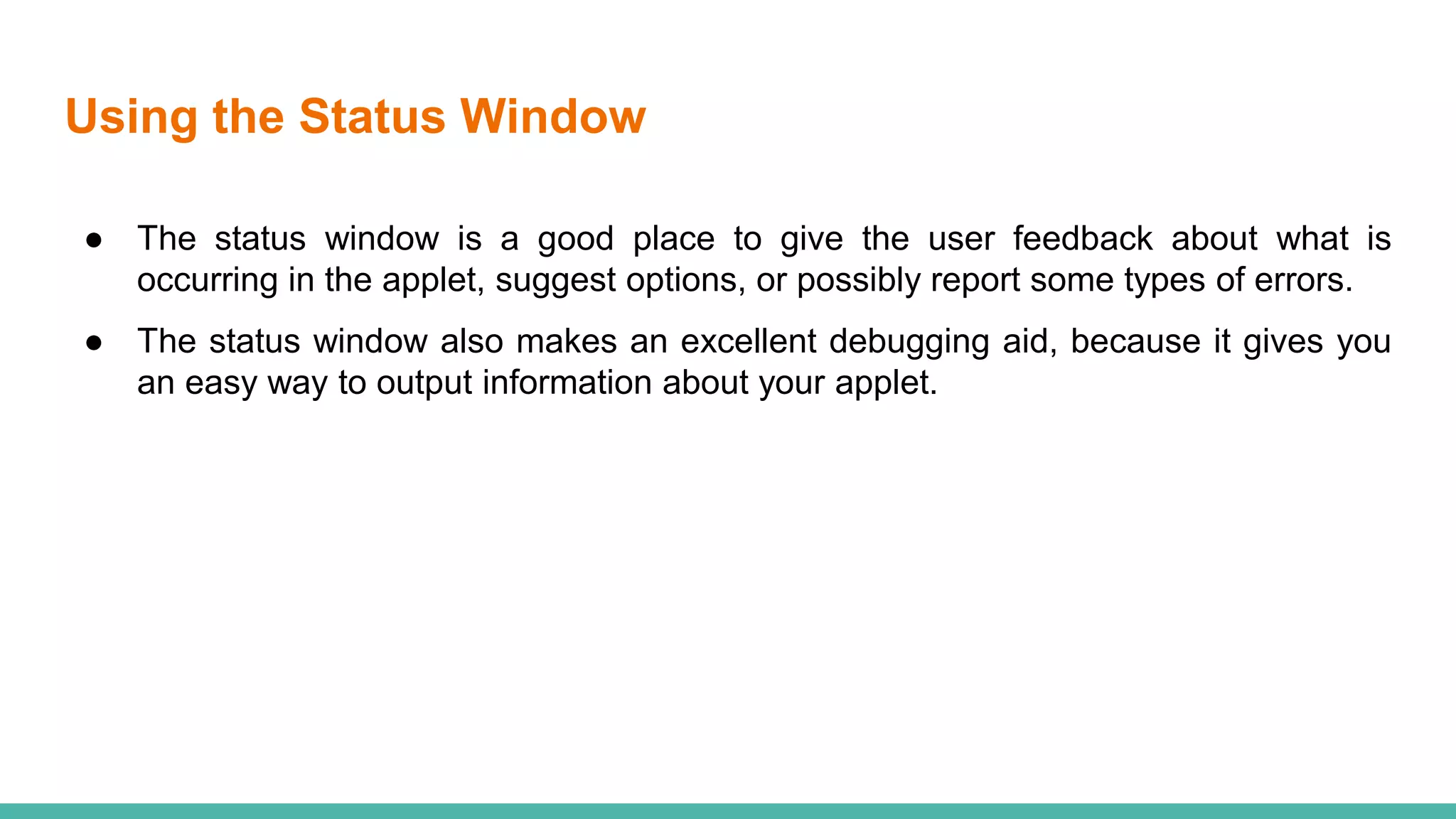 Using the Status Window

● The status window is a good place to give the user feedback about what is occurring in the applet, suggest options, or possibly report some types of errors.

● The status window also makes an excellent debugging aid, because it gives you an easy way to output information about your applet.